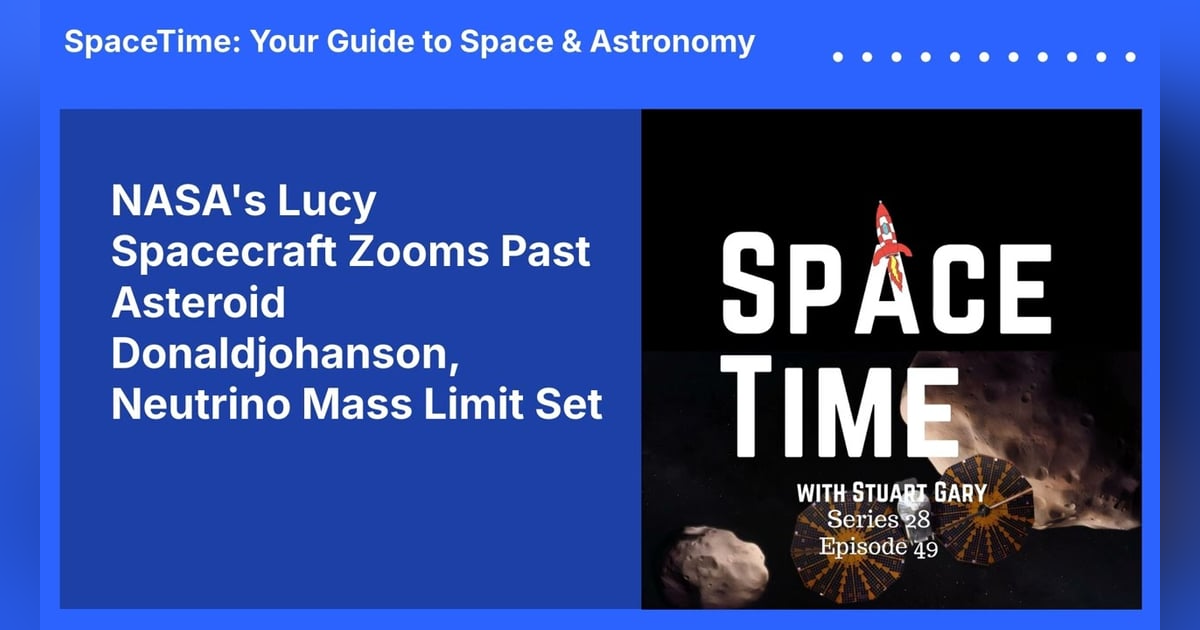 SpaceTime: Your Guide to Space & Astronomy

NASA's Lucy Spacecraft Zooms Past Asteroid Donaldjohanson, Neutrino Mass Limit Set

SPACE TIME

WITH STUART GARY
Series 28
Episode 49